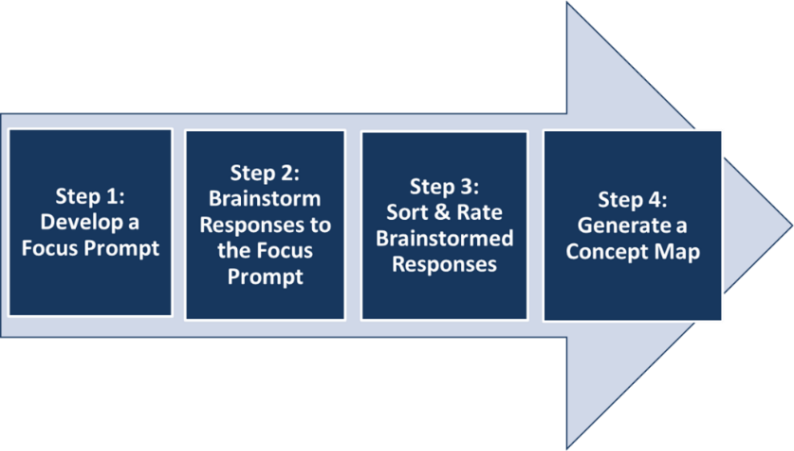 Step 1: Develop a Focus Prompt

Step 2: Brainstorm Responses to the Focus Prompt

Step 3: Sort & Rate Brainstormed Responses

Step 4: Generate a Concept Map